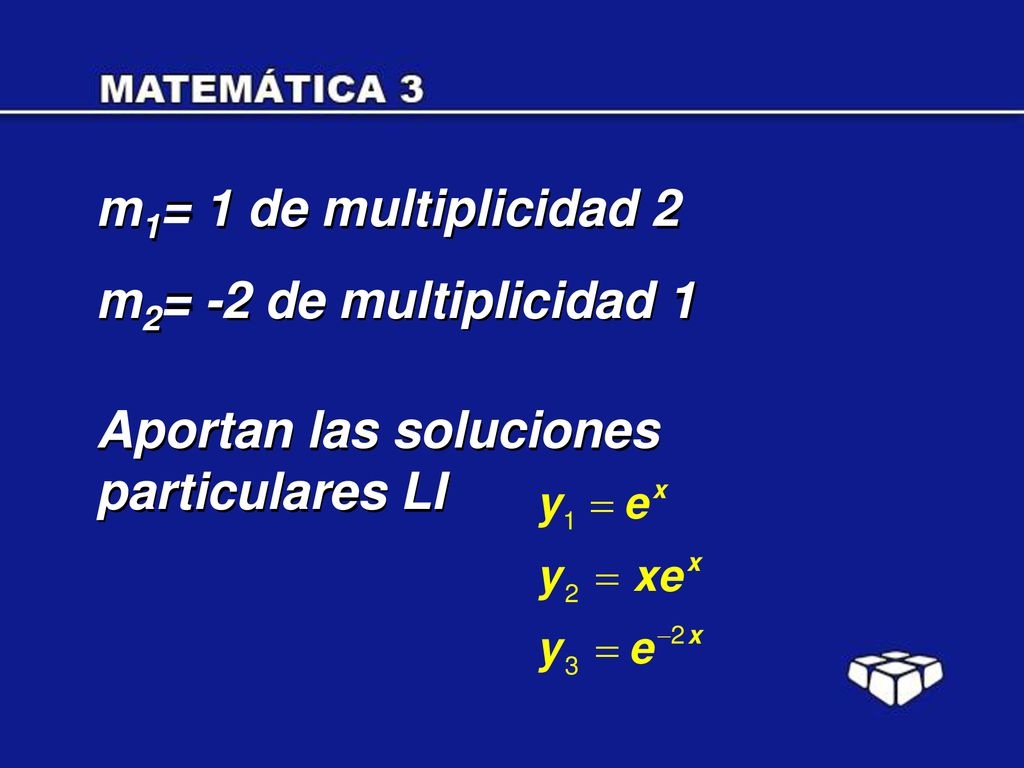 MATEMÁTICA 3

$m_1$= 1 de multiplicidad 2

$m_2$= -2 de multiplicidad 1

Aportan las soluciones particulares LI

$y_1 = e^x$

$y_2 = xe^x$

$y_3 = e^{-2x}$